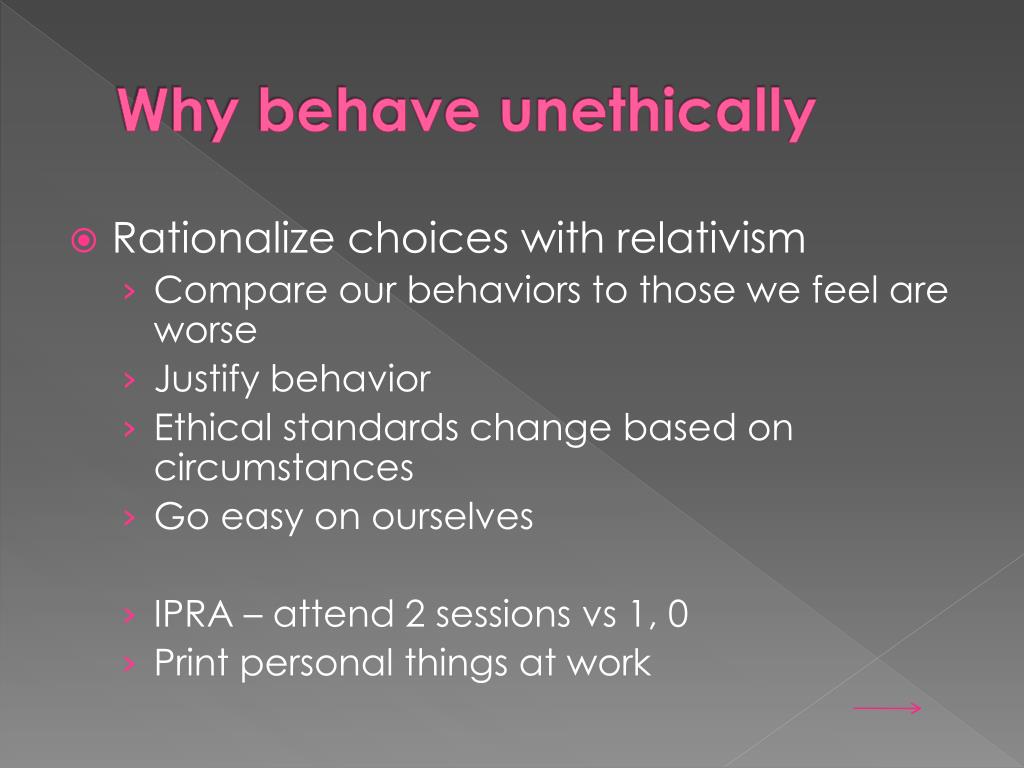 Why behave unethically

Rationalize choices with relativism
› Compare our behaviors to those we feel are worse
› Justify behavior
› Ethical standards change based on circumstances
› Go easy on ourselves

› IPRA – attend 2 sessions vs 1, 0
› Print personal things at work